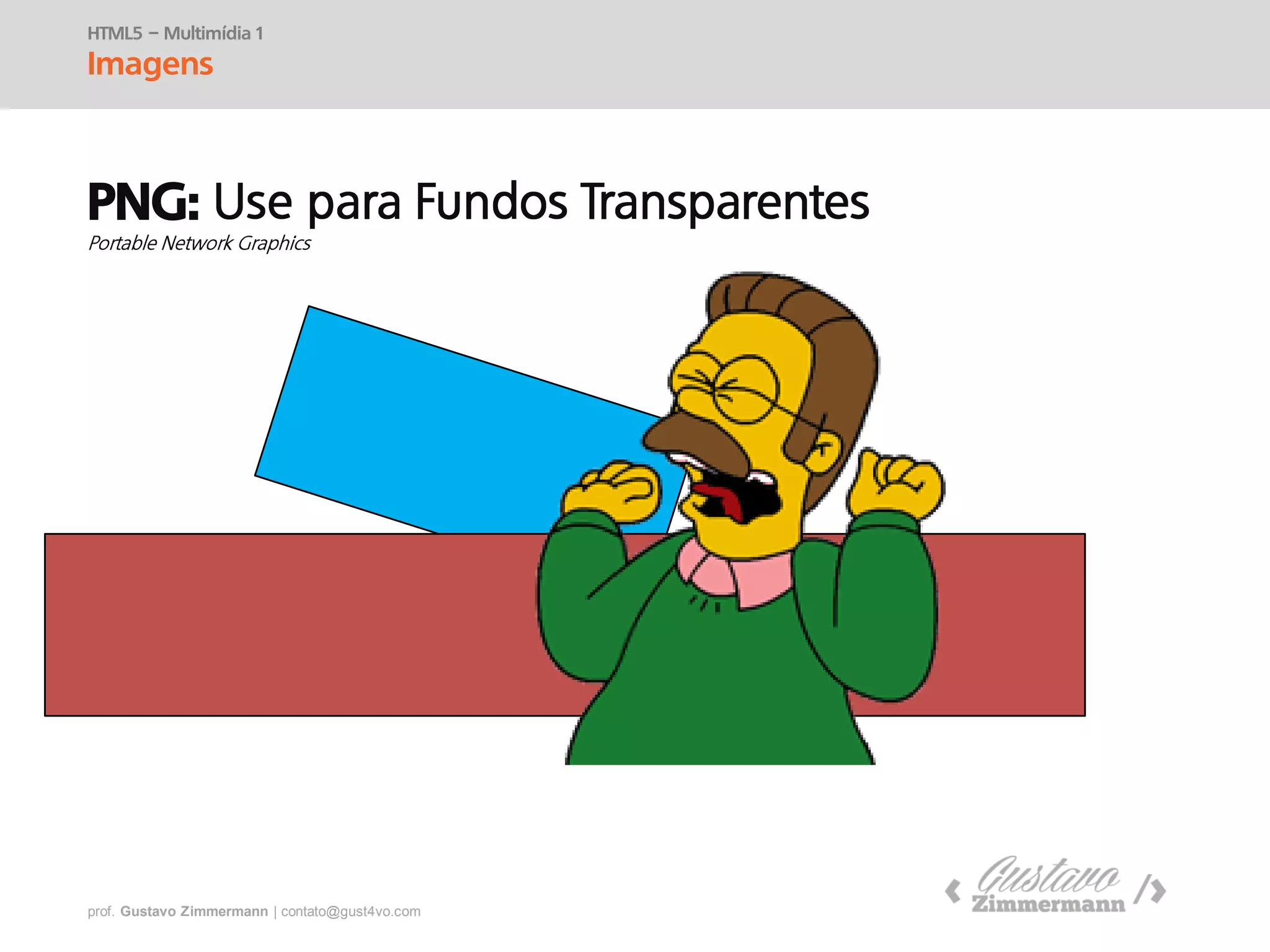 HTML5 – Multimídia 1
Imagens

PNG: Use para Fundos Transparentes
Portable Network Graphics

prof. Gustavo Zimmermann | contato@gust4vo.com

‹ Gustavo Zimmermann /›